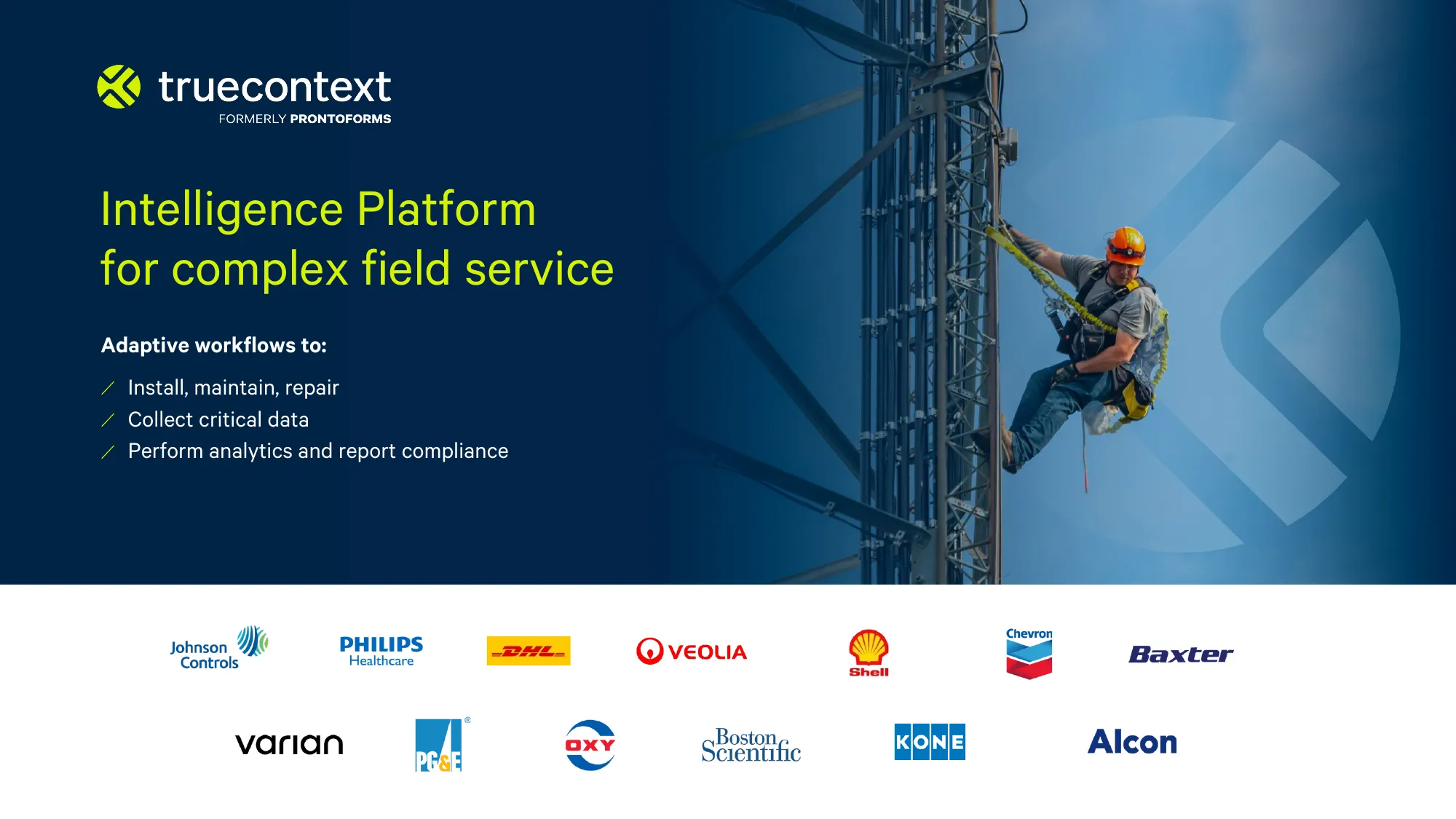 truecontext
FORMERLY PRONTOFORMS

Intelligence Platform for complex field service

Adaptive workflows to:

Install, maintain, repair
Collect critical data
Perform analytics and report compliance

Johnson Controls
PHILIPS Healthcare
DHL
VEOLIA
Shell
Chevron
Baxter
varian
PG&E
OXY
Boston Scientific
KONE
Alcon